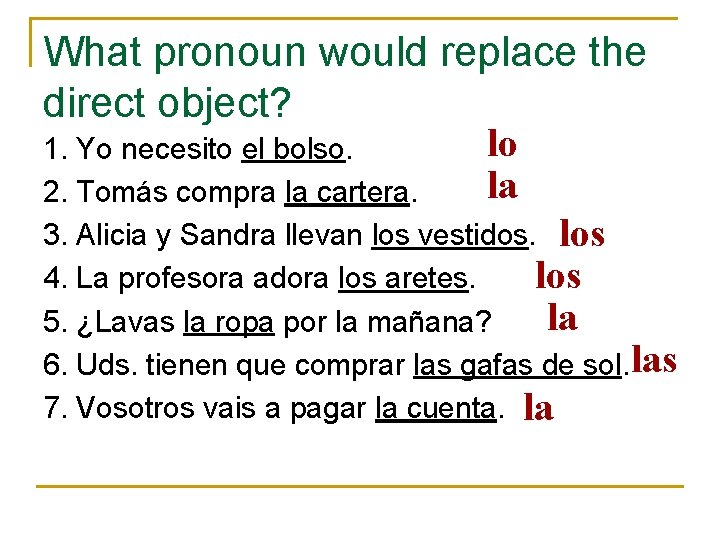 What pronoun would replace the direct object?

1. Yo necesito el bolso. lo
2. Tomás compra la cartera. la
3. Alicia y Sandra llevan los vestidos. los
4. La profesora adora los aretes. los
5. ¿Lavas la ropa por la mañana? la
6. Uds. tienen que comprar las gafas de sol. las
7. Vosotros vais a pagar la cuenta. la